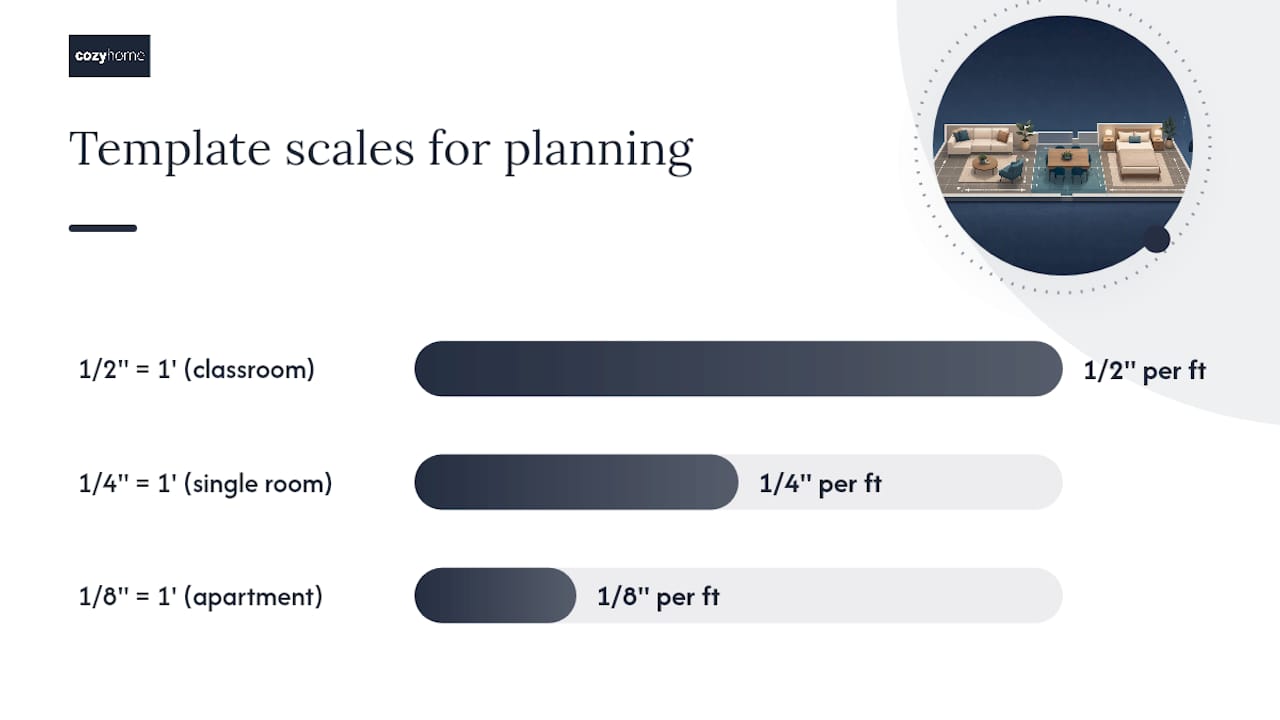 cozyhome

Template scales for planning

1/2" = 1' (classroom)

1/2" per ft

1/4" = 1' (single room)

1/4" per ft

1/8" = 1' (apartment)

1/8" per ft